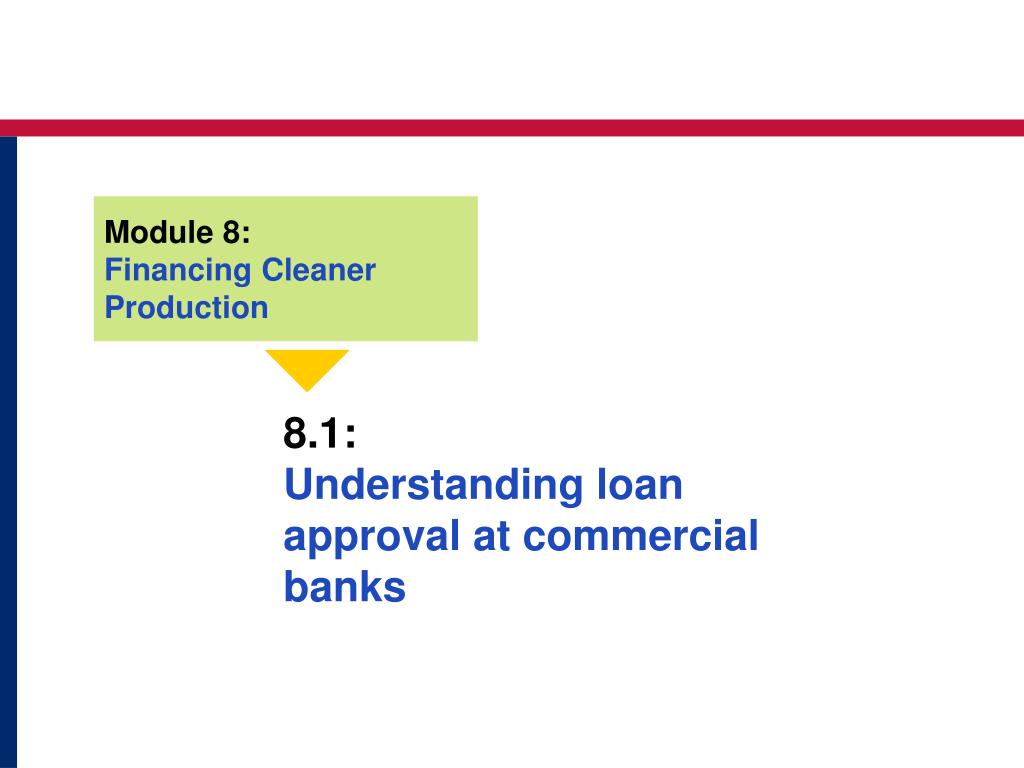 Module 8:
Financing Cleaner Production

8.1:
Understanding loan approval at commercial banks